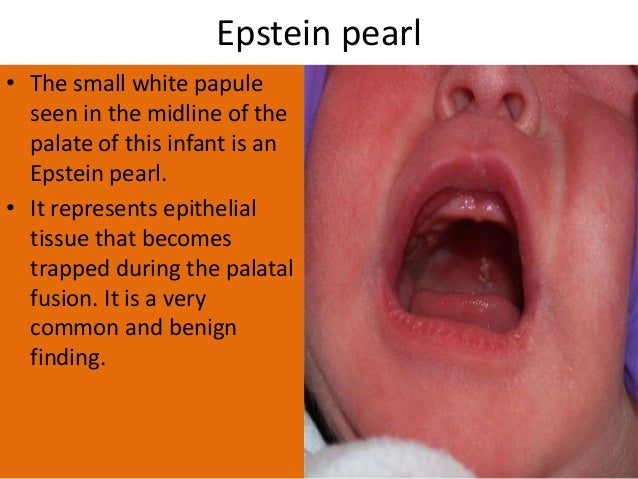 Epstein pearl

• The small white papule seen in the midline of the palate of this infant is an Epstein pearl.

• It represents epithelial tissue that becomes trapped during the palatal fusion. It is a very common and benign finding.